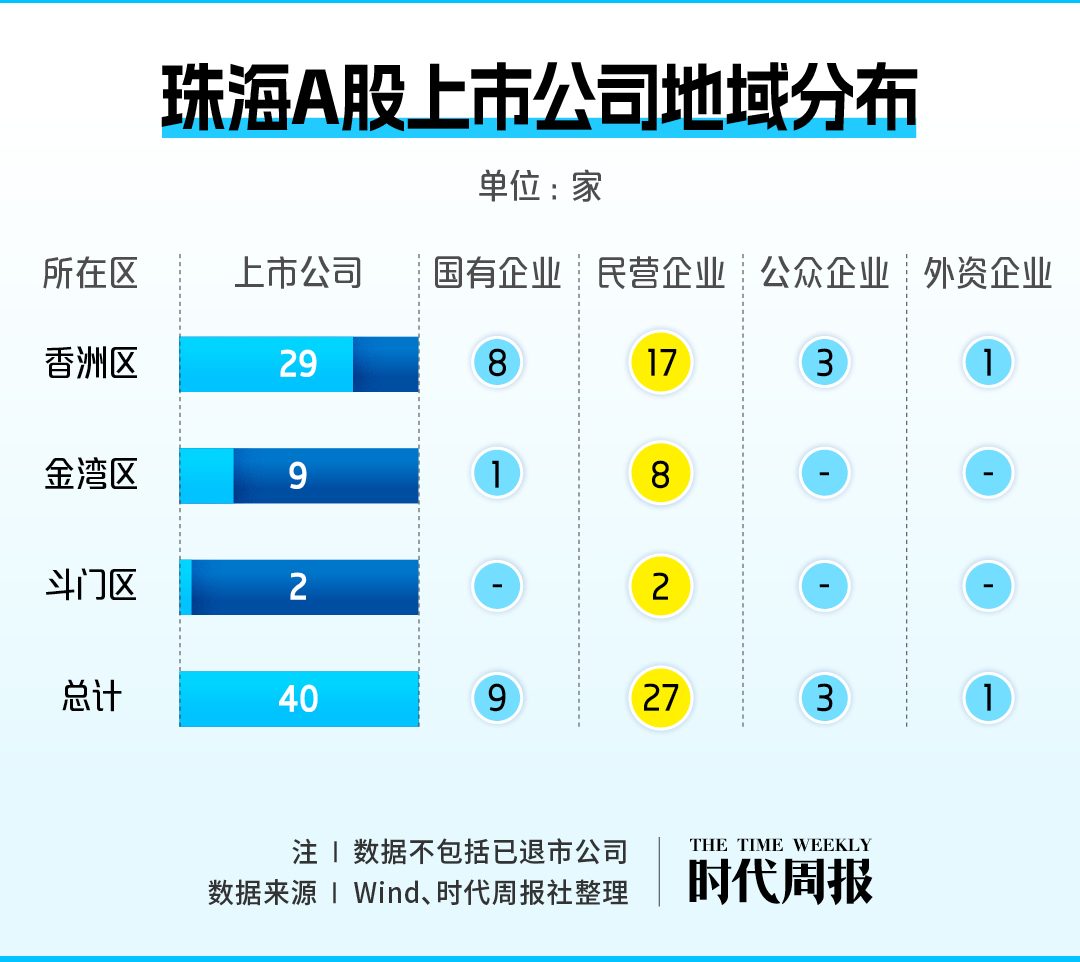 珠海A股上市公司地域分布

单位：家

| 所在区 | 上市公司 | 国有企业 | 民营企业 | 公众企业 | 外资企业 |
|---|---|---|---|---|---|
| 香洲区 | 29 | 8 | 17 | 3 | 1 |
| 金湾区 | 9 | 1 | 8 | - | - |
| 斗门区 | 2 | - | 2 | - | - |
| 总计 | 40 | 9 | 27 | 3 | 1 |

注 | 数据不包括已退市公司
数据来源 | Wind、时代周报社整理

THE TIME WEEKLY
时代周报